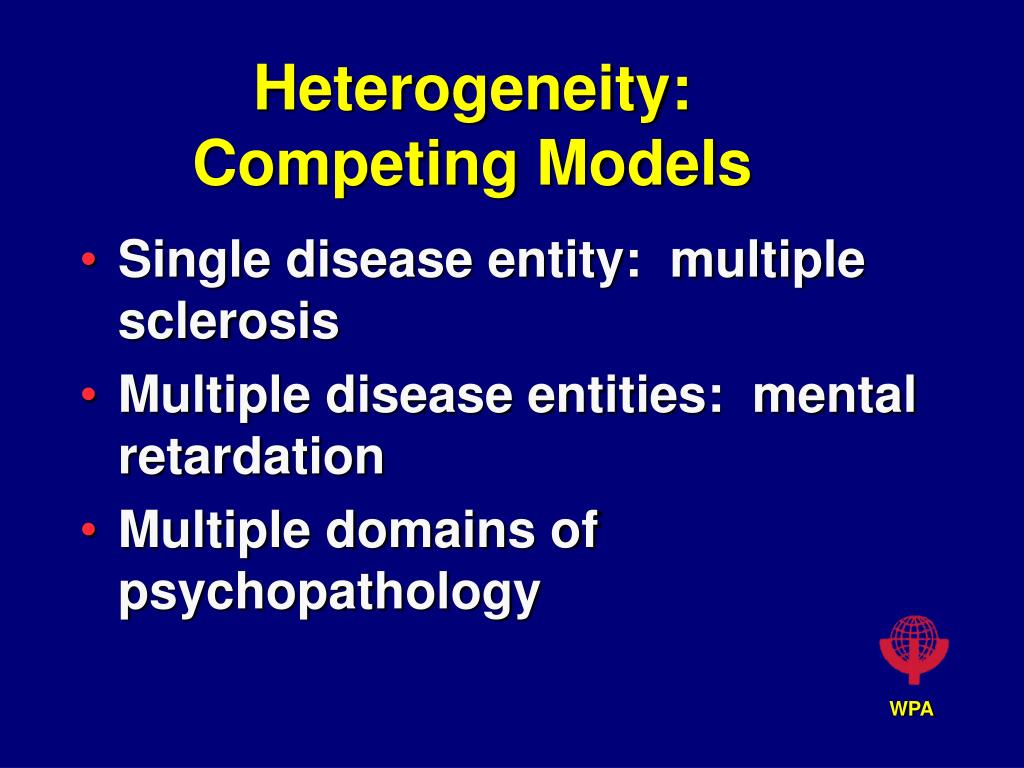 Heterogeneity:
Competing Models

• Single disease entity: multiple sclerosis
• Multiple disease entities: mental retardation
• Multiple domains of psychopathology

WPA